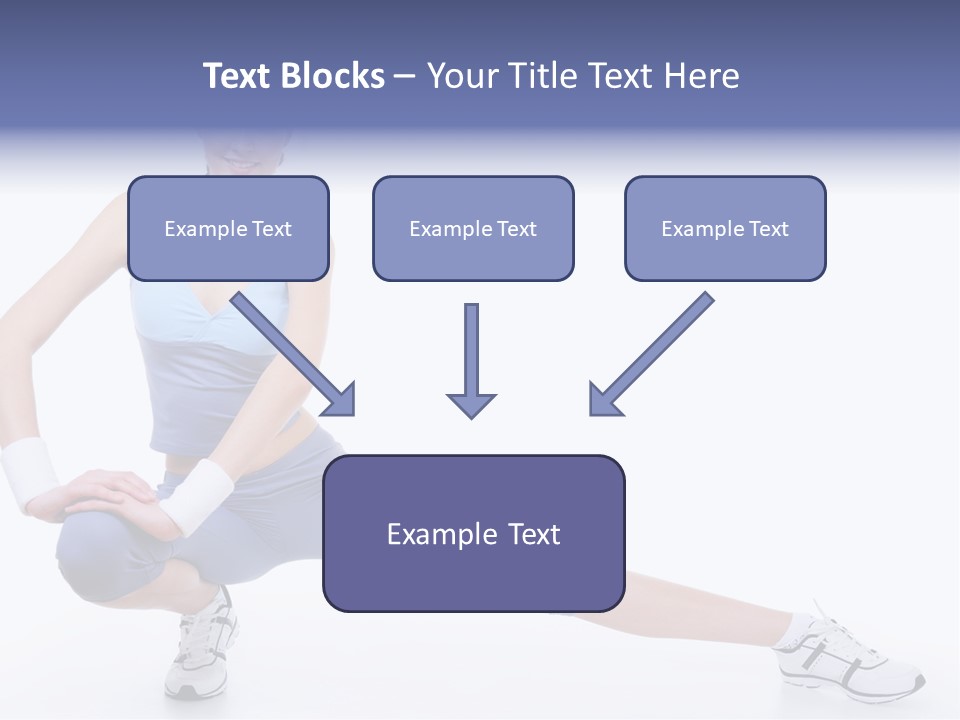 Text Blocks – Your Title Text Here

Example Text

Example Text

Example Text

Example Text